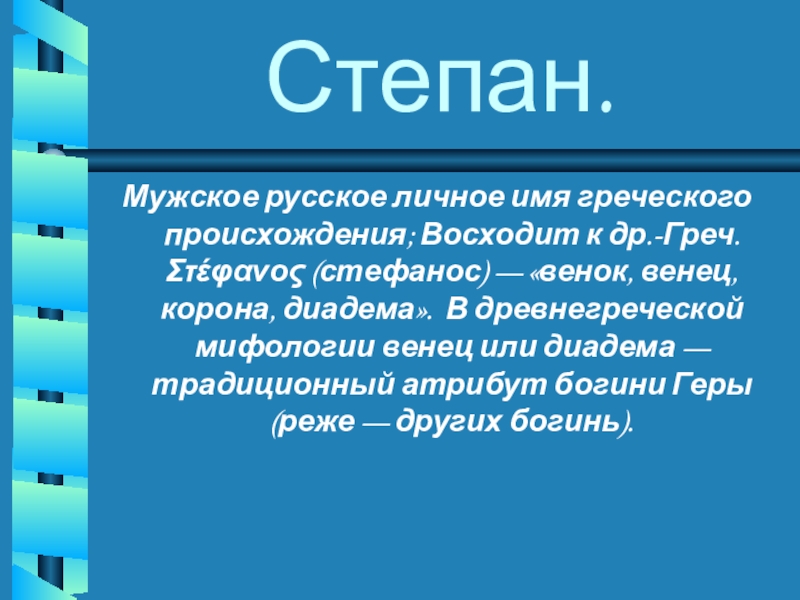 Степан.

Мужское русское личное имя греческого происхождения; Восходит к др.-Греч. Στέφανος (стефанос) — «венок, венец, корона, диадема». В древнегреческой мифологии венец или диадема — традиционный атрибут богини Геры (реже — других богинь).